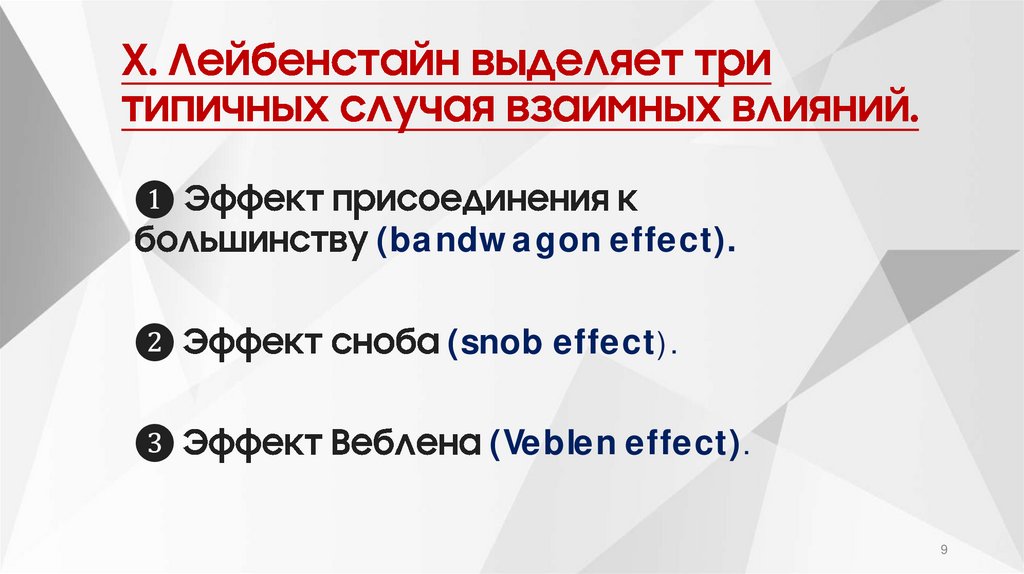 Х. Лейбенстайн выделяет три типичных случая взаимных влияний.

❶ Эффект присоединения к большинству (bandwagon effect).

❷ Эффект сноба (snob effect).

❸ Эффект Веблена (Veblen effect).

9